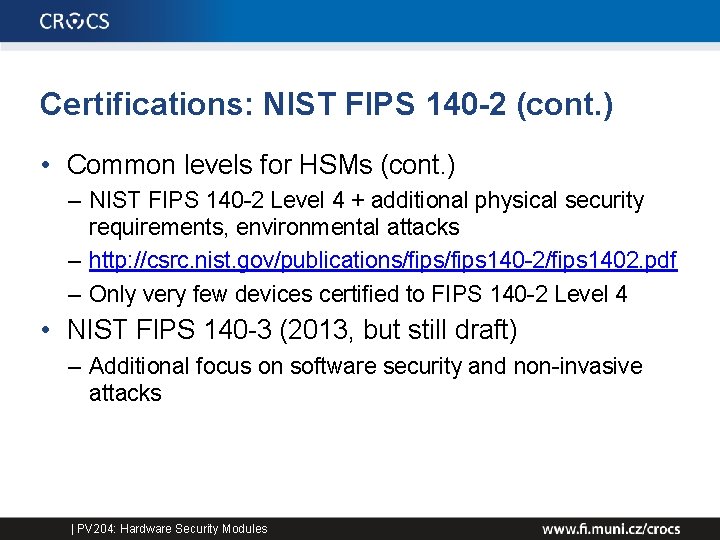 CROCS

Certifications: NIST FIPS 140-2 (cont.)

• Common levels for HSMs (cont.)
– NIST FIPS 140-2 Level 4 + additional physical security requirements, environmental attacks
– http://csrc.nist.gov/publications/fips/fips140-2/fips1402.pdf
– Only very few devices certified to FIPS 140-2 Level 4

• NIST FIPS 140-3 (2013, but still draft)
– Additional focus on software security and non-invasive attacks

| PV204: Hardware Security Modules

www.fi.muni.cz/crocs